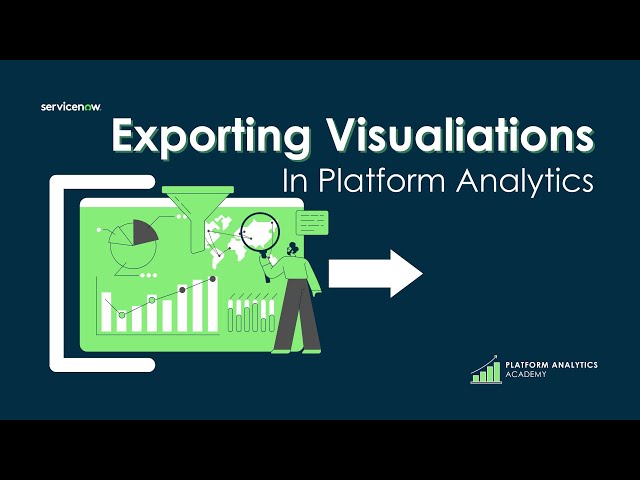 servicenow.

Exporting Visualiations
In Platform Analytics

PLATFORM ANALYTICS
ACADEMY